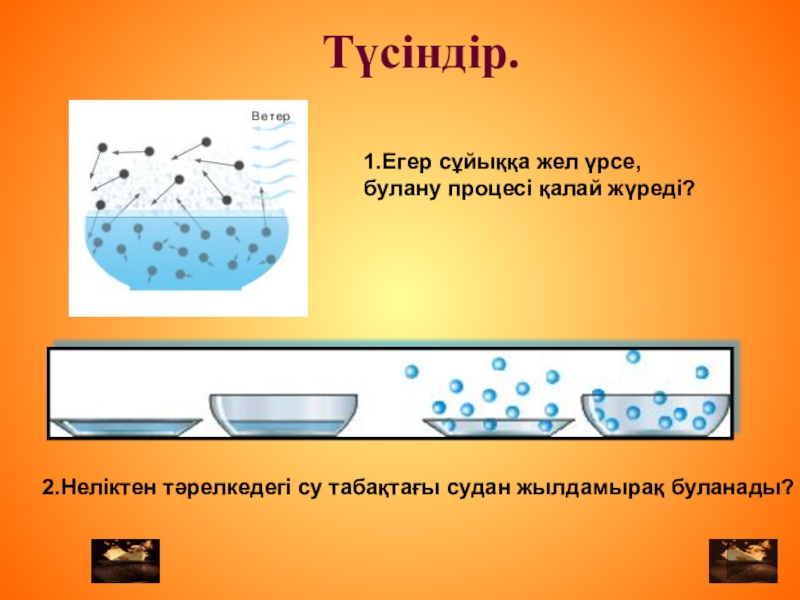 Түсіндір.

Ветер

1.Егер сұйыққа жел үрсе, булану процесі қалай жүреді?

2.Неліктен тәрелкедегі су табақтағы судан жылдамырақ буланады?